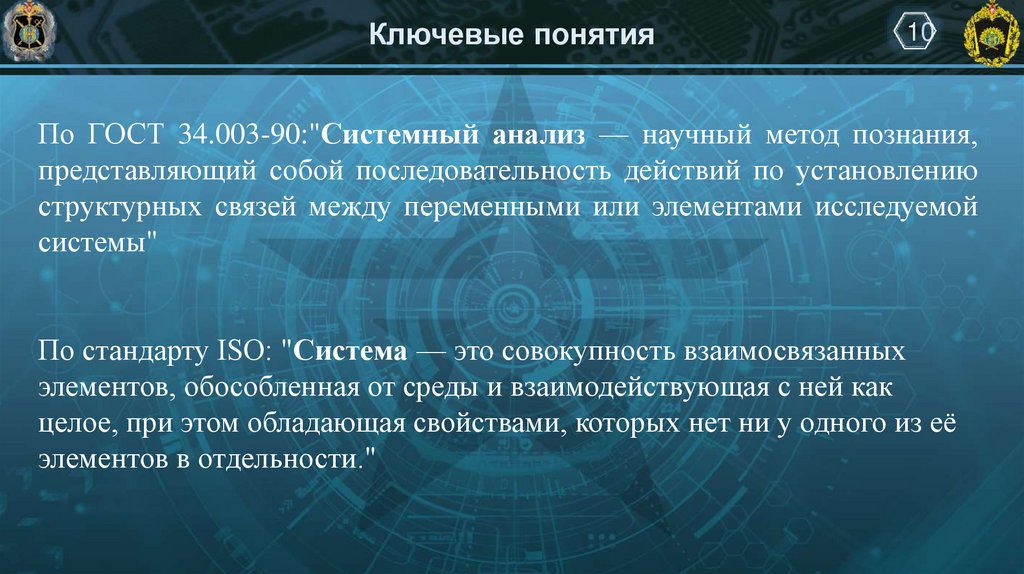 Ключевые понятия

10

По ГОСТ 34.003-90:"Системный анализ — научный метод познания, представляющий собой последовательность действий по установлению структурных связей между переменными или элементами исследуемой системы"

По стандарту ISO: "Система — это совокупность взаимосвязанных элементов, обособленная от среды и взаимодействующая с ней как целое, при этом обладающая свойствами, которых нет ни у одного из её элементов в отдельности."